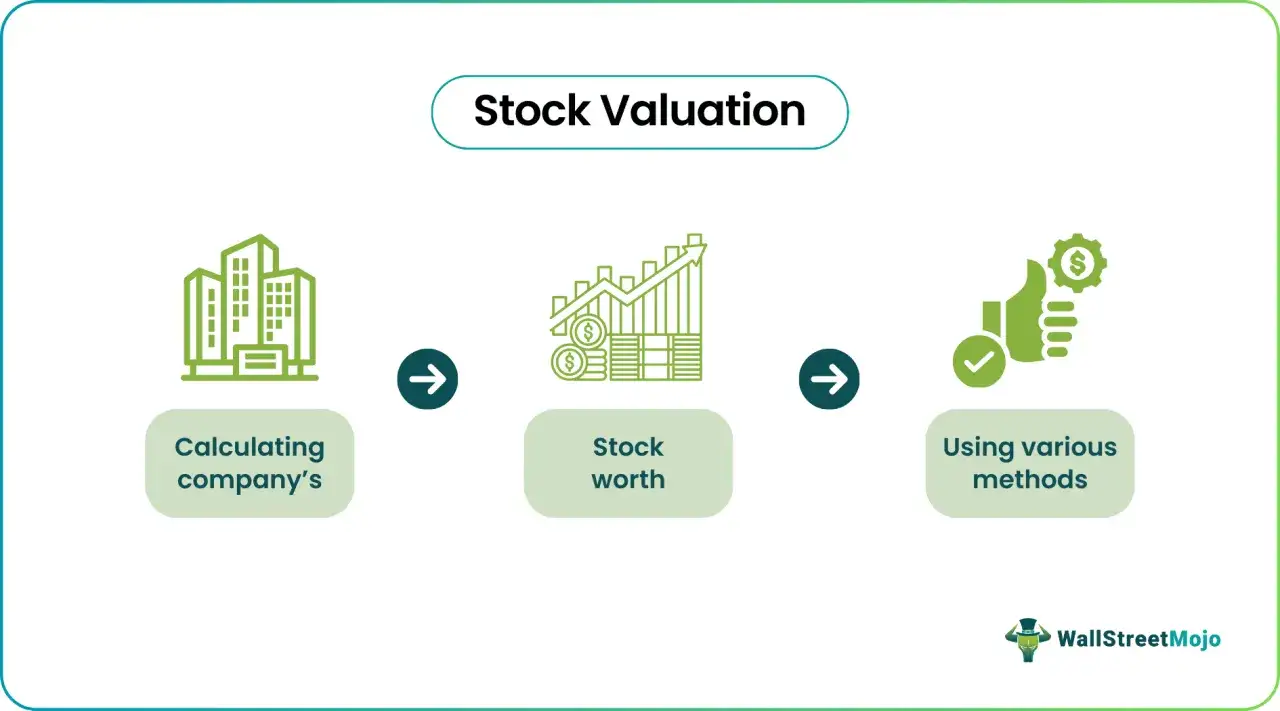 Stock Valuation

Calculating company's

Stock worth

Using various methods

WallStreetMojo